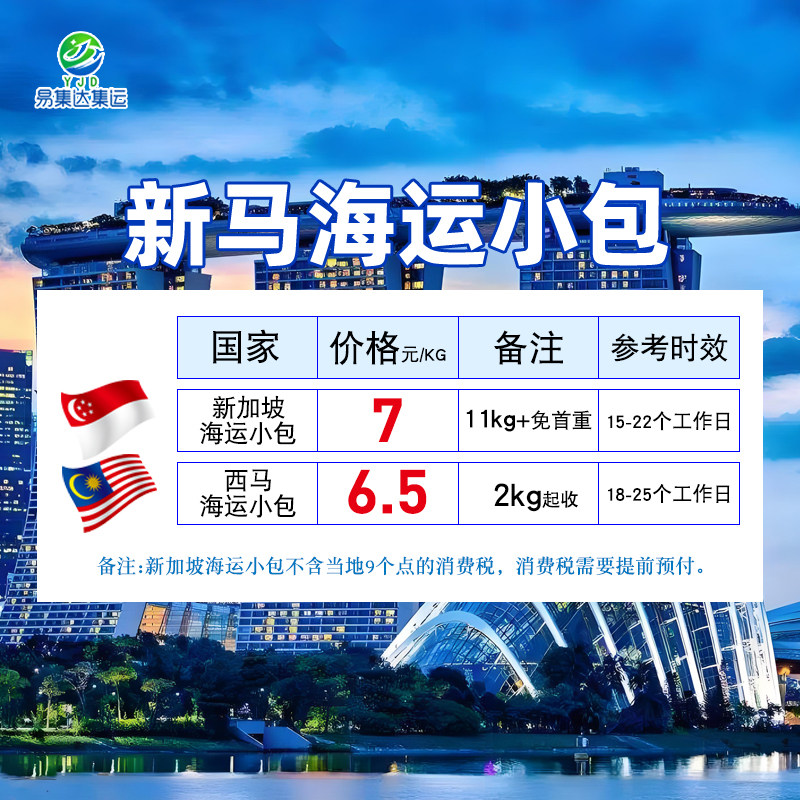 YJD
易集达集运

新马海运小包

| 国家 | 价格元/KG | 备注 | 参考时效 |
|---|---|---|---|
| 新加坡 海运小包 | 7 | 11kg+免首重 | 15-22个工作日 |
| 西马 海运小包 | 6.5 | 2kg起收 | 18-25个工作日 |

备注:新加坡海运小包不含当地9个点的消费税，消费税需要提前预付。